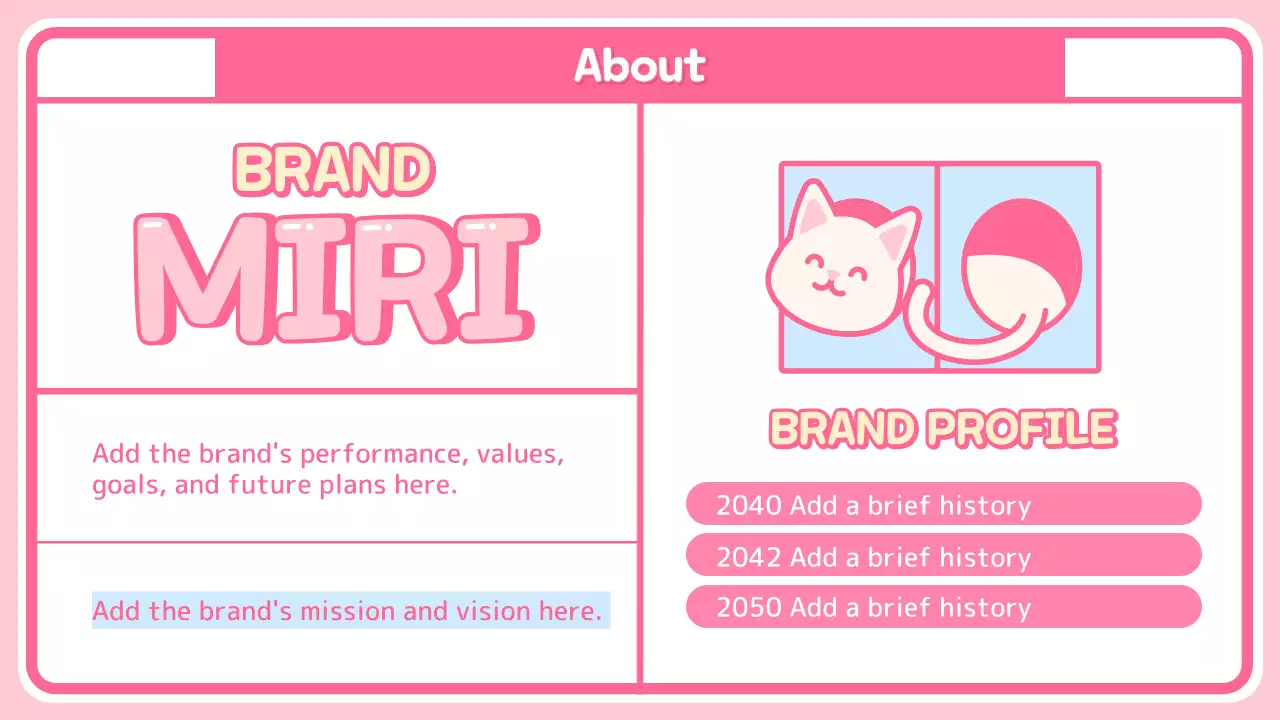 About

BRAND
MIRI

Add the brand's performance, values, goals, and future plans here.

Add the brand's mission and vision here.

BRAND PROFILE

2040 Add a brief history

2042 Add a brief history

2050 Add a brief history